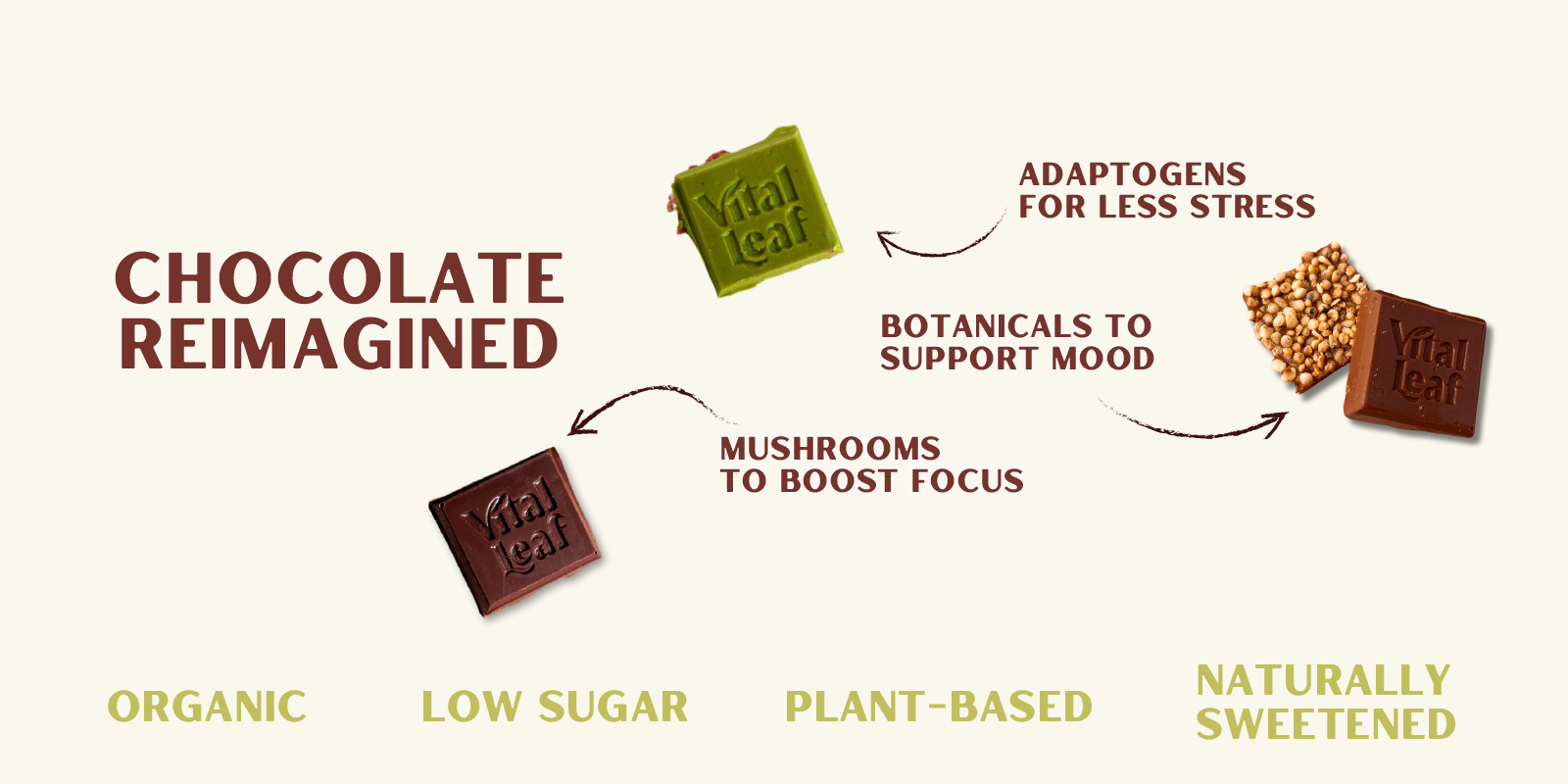 CHOCOLATE REIMAGINED

Vital Leaf

ADAPTOGENS FOR LESS STRESS

BOTANICALS TO SUPPORT MOOD

Vital Leaf

MUSHROOMS TO BOOST FOCUS

Vital Leaf

ORGANIC

LOW SUGAR

PLANT-BASED

NATURALLY SWEETENED